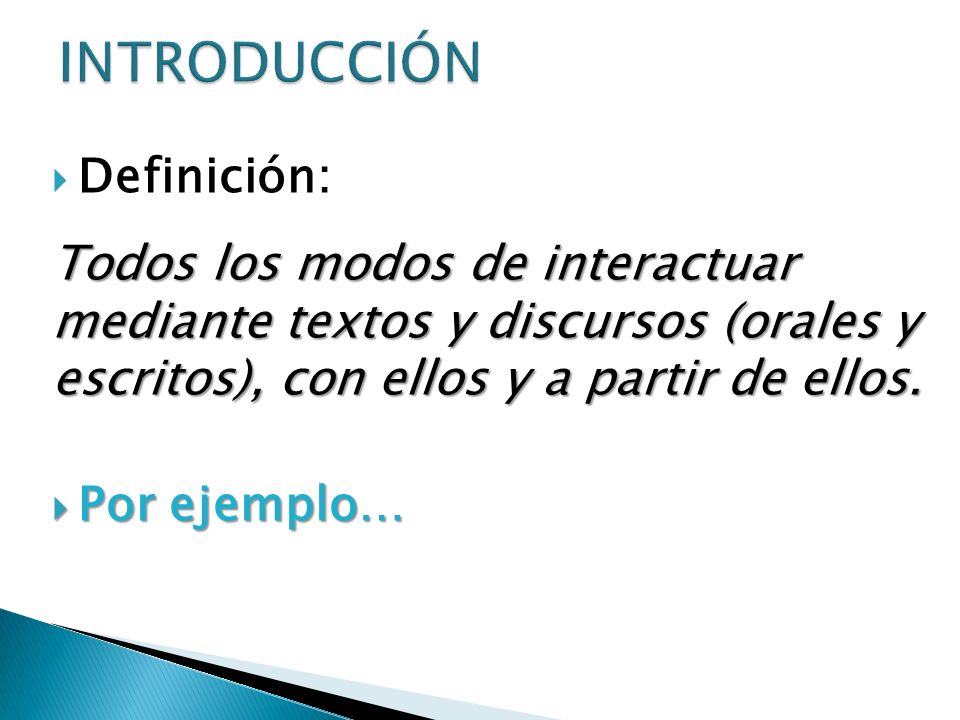 INTRODUCCIÓN

Definición:

Todos los modos de interactuar mediante textos y discursos (orales y escritos), con ellos y a partir de ellos.

Por ejemplo…